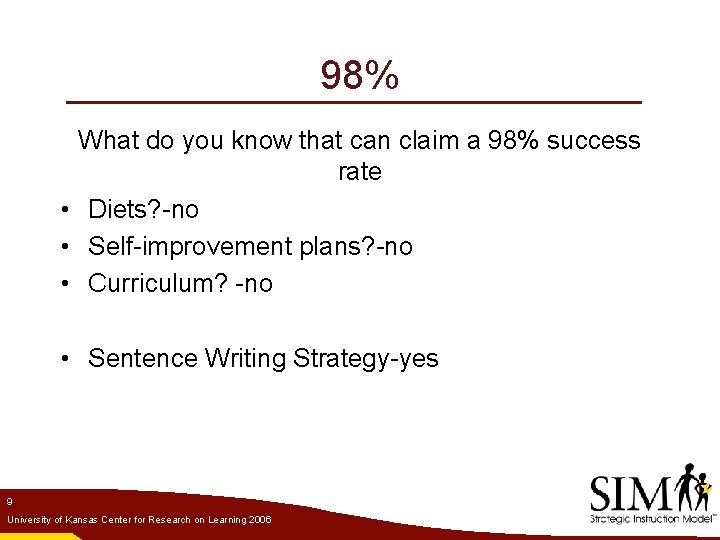 98%

What do you know that can claim a 98% success rate

• Diets?-no
• Self-improvement plans?-no
• Curriculum? -no

• Sentence Writing Strategy-yes

9

University of Kansas Center for Research on Learning 2006

SIM
Strategic Instruction Model™